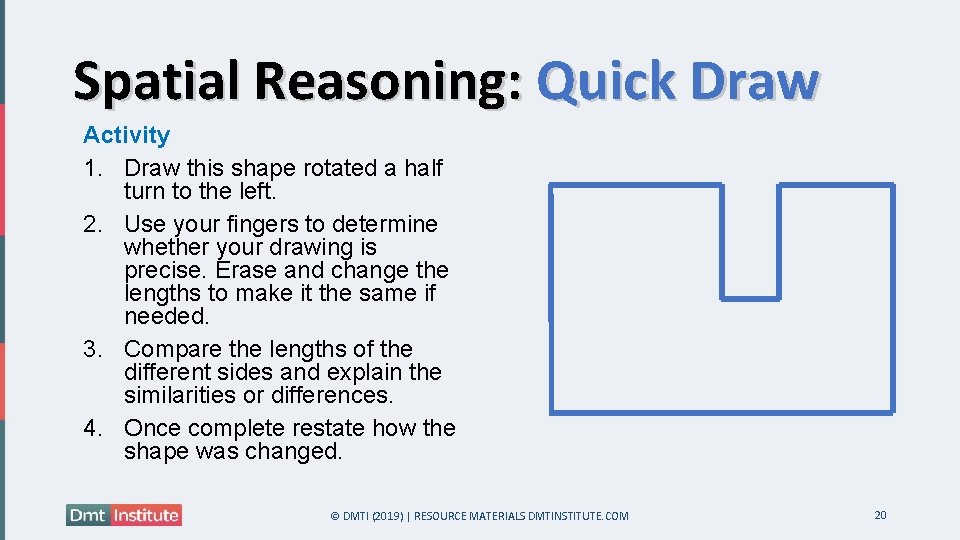 Spatial Reasoning: Quick Draw

Activity

1. Draw this shape rotated a half turn to the left.
2. Use your fingers to determine whether your drawing is precise. Erase and change the lengths to make it the same if needed.
3. Compare the lengths of the different sides and explain the similarities or differences.
4. Once complete restate how the shape was changed.

Dmt Institute

© DMTI (2019) | RESOURCE MATERIALS DMTINSTITUTE.COM

20